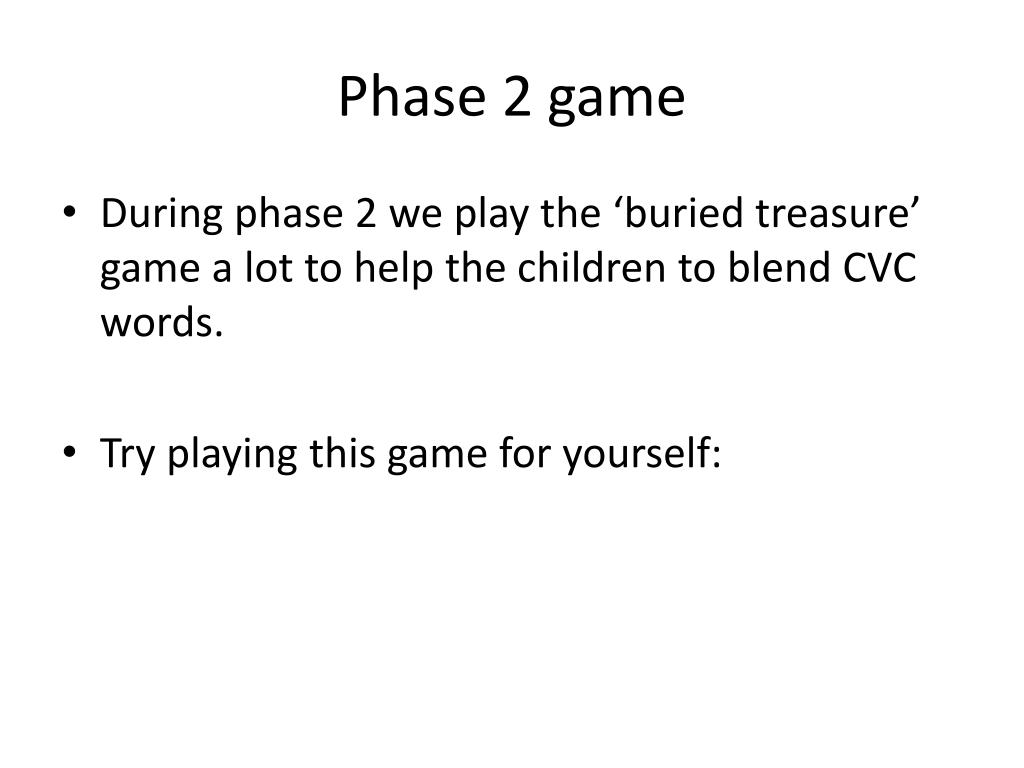 Phase 2 game

• During phase 2 we play the ‘buried treasure’ game a lot to help the children to blend CVC words.

• Try playing this game for yourself: